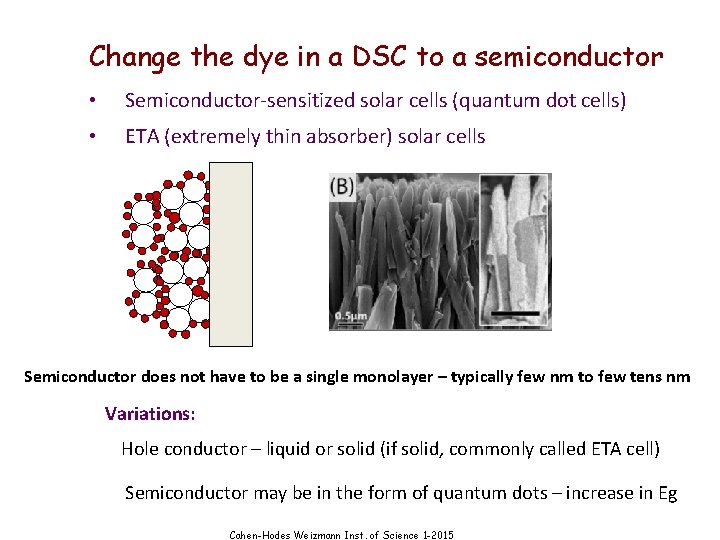 Change the dye in a DSC to a semiconductor

• Semiconductor-sensitized solar cells (quantum dot cells)

• ETA (extremely thin absorber) solar cells

(B)

0.5μm

Semiconductor does not have to be a single monolayer – typically few nm to few tens nm

Variations:

Hole conductor – liquid or solid (if solid, commonly called ETA cell)

Semiconductor may be in the form of quantum dots – increase in Eg

Cohen-Hodes Weizmann Inst. of Science 1-2015